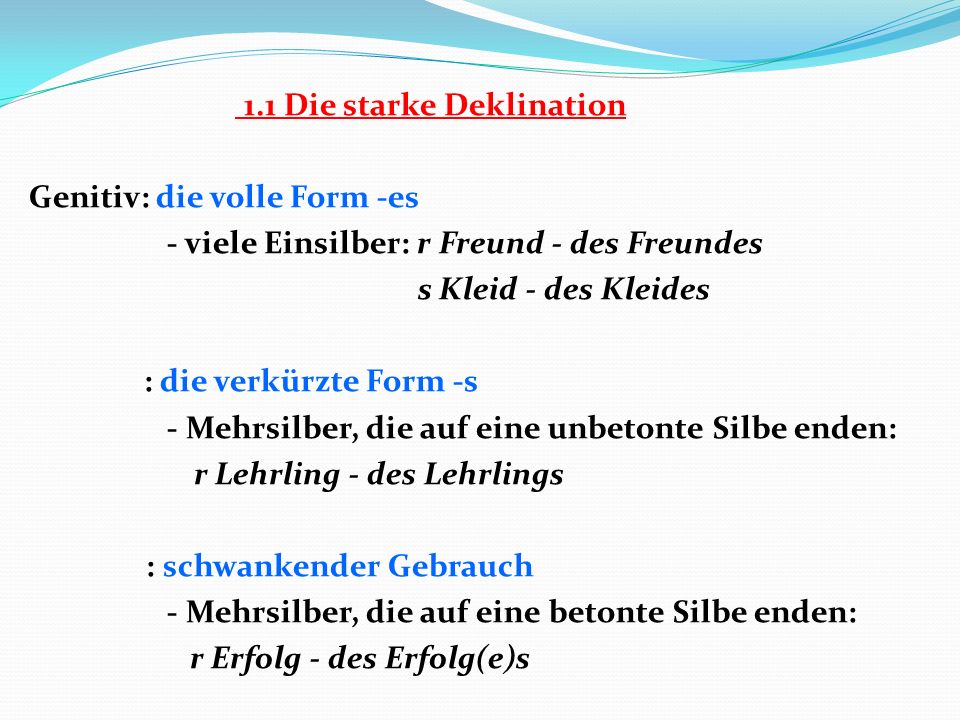 1.1 Die starke Deklination

Genitiv: die volle Form -es
- viele Einsilber: r Freund - des Freundes
s Kleid - des Kleides

: die verkürzte Form -s
- Mehrsilber, die auf eine unbetonte Silbe enden:
r Lehrling - des Lehrlings

: schwankender Gebrauch
- Mehrsilber, die auf eine betonte Silbe enden:
r Erfolg - des Erfolg(e)s